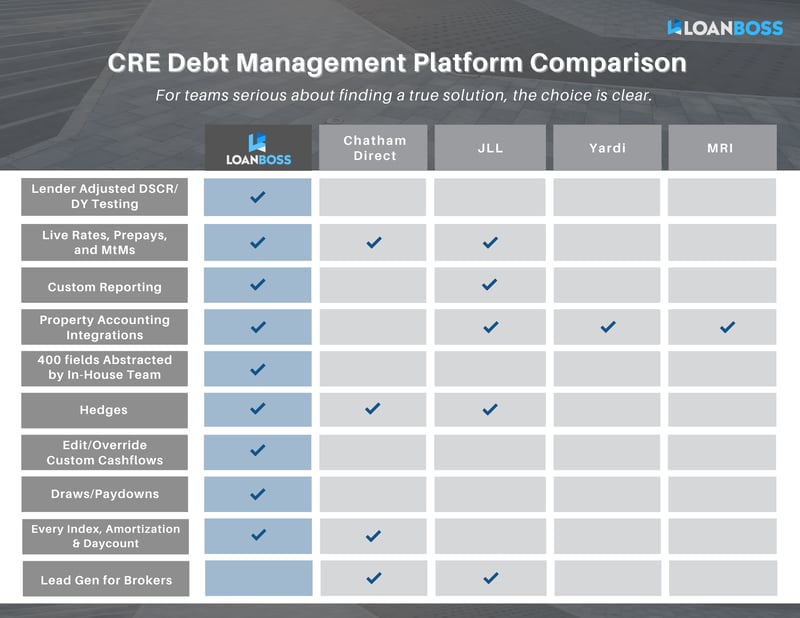 LOANBOSS

CRE Debt Management Platform Comparison

For teams serious about finding a true solution, the choice is clear.

| | LOANBOSS | Chatham Direct | JLL | Yardi | MRI |
|---|---|---|---|---|---|
| Lender Adjusted DSCR/ DY Testing | ✓ | | | | |
| Live Rates, Prepays, and MtMs | ✓ | ✓ | ✓ | | |
| Custom Reporting | ✓ | | ✓ | | |
| Property Accounting Integrations | ✓ | | ✓ | ✓ | ✓ |
| 400 fields Abstracted by In-House Team | ✓ | | | | |
| Hedges | ✓ | ✓ | ✓ | | |
| Edit/Override Custom Cashflows | ✓ | | | | |
| Draws/Paydowns | ✓ | | | | |
| Every Index, Amortization & Daycount | ✓ | ✓ | | | |
| Lead Gen for Brokers | | ✓ | ✓ | | |